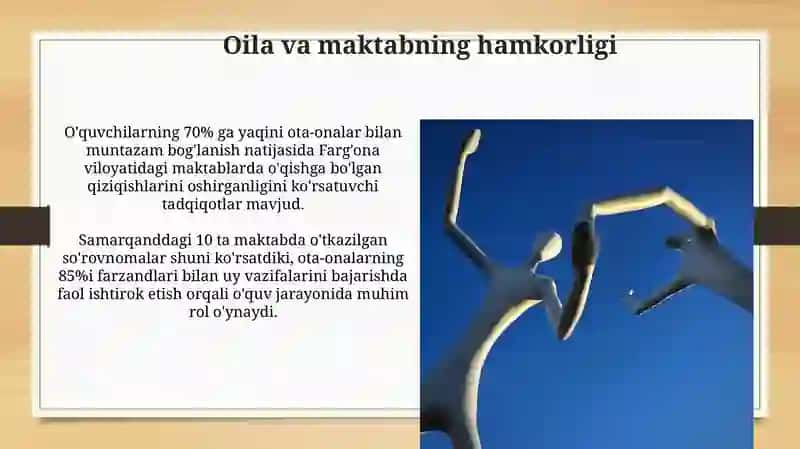 Oila va maktabning hamkorligi

O'quvchilarning 70% ga yaqini ota-onalar bilan muntazam bog'lanish natijasida Farg'ona viloyatidagi maktablarda o'qishga bo'lgan qiziqishlarini oshirganligini ko'rsatuvchi tadqiqotlar mavjud.

Samarqanddagi 10 ta maktabda o'tkazilgan so'rovnomalar shuni ko'rsatdiki, ota-onalarning 85%i farzandlari bilan uy vazifalarini bajarishda faol ishtirok etish orqali o'quv jarayonida muhim rol o'ynaydi.